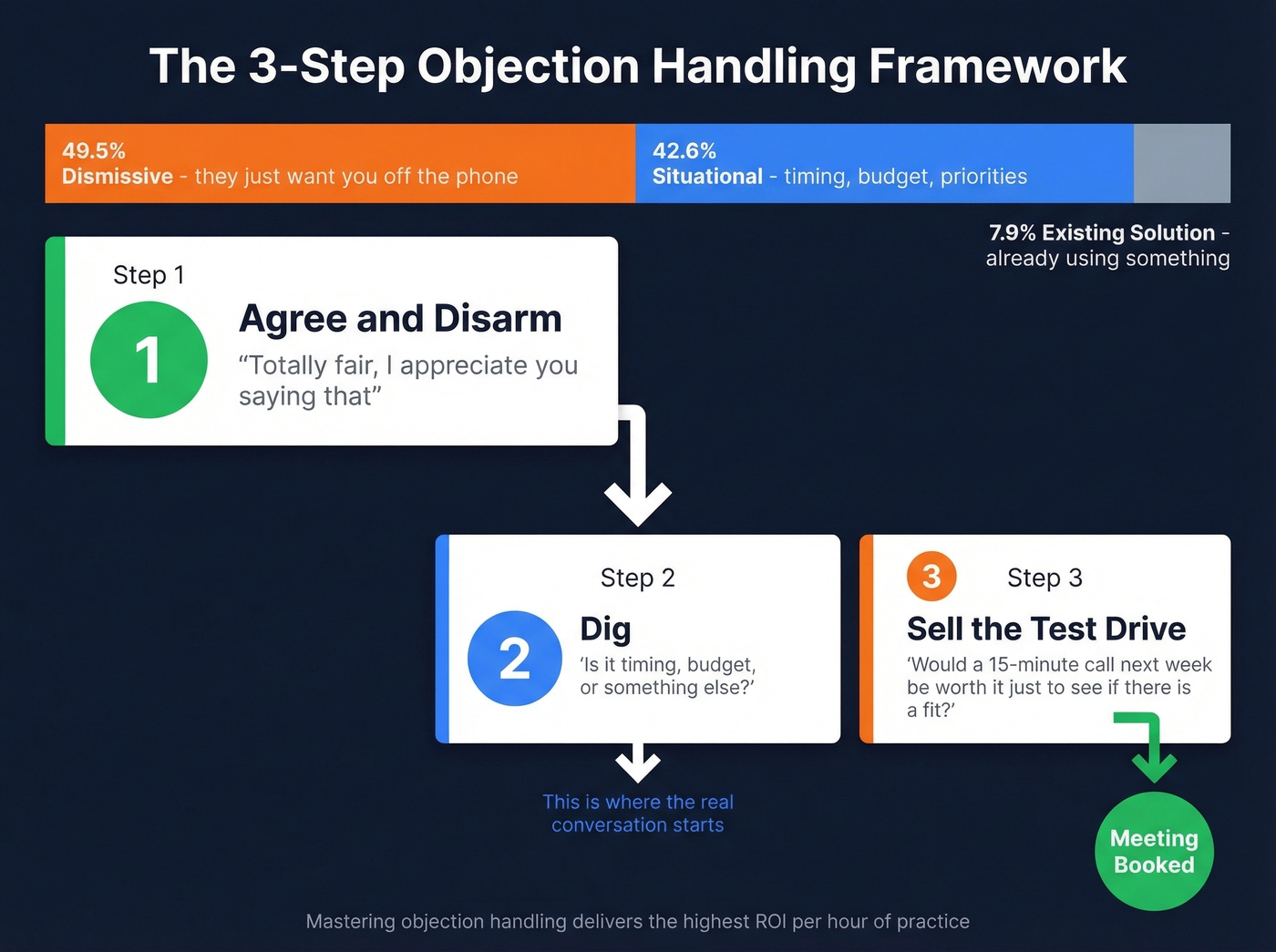 The 3-Step Objection Handling Framework

49.5%
Dismissive - they just want you off the phone

42.6%
Situational - timing, budget, priorities

7.9% Existing Solution - already using something

Step 1
1
Agree and Disarm
“Totally fair, I appreciate you saying that”

Step 2
2
Dig
‘Is it timing, budget, or something else?’

This is where the real conversation starts

3
Step 3
Sell the Test Drive
‘Would a 15-minute call next week be worth it just to see if there is a fit?’

Meeting Booked

Mastering objection handling delivers the highest ROI per hour of practice